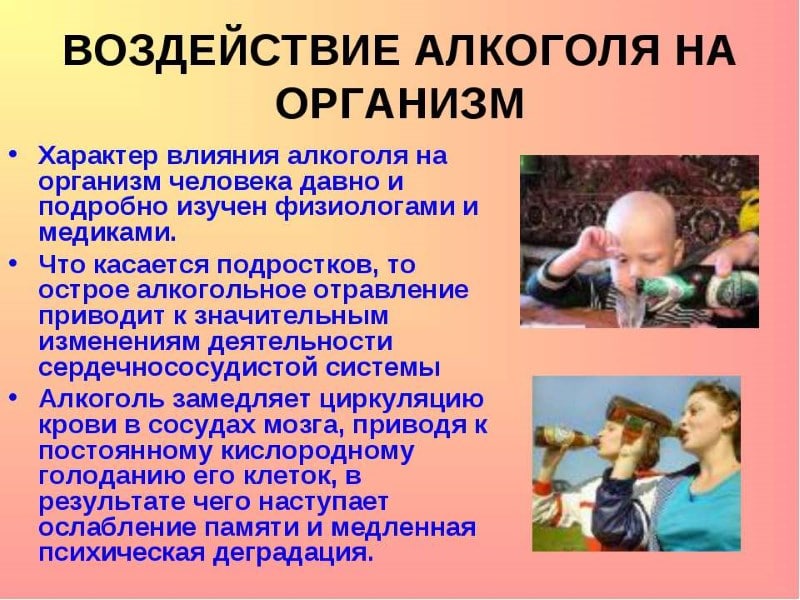 ВОЗДЕЙСТВИЕ АЛКОГОЛЯ НА ОРГАНИЗМ

• Характер влияния алкоголя на организм человека давно и подробно изучен физиологами и медиками.
• Что касается подростков, то острое алкогольное отравление приводит к значительным изменениям деятельности сердечнососудистой системы
• Алкоголь замедляет циркуляцию крови в сосудах мозга, приводя к постоянному кислородному голоданию его клеток, в результате чего наступает ослабление памяти и медленная психическая деградация.